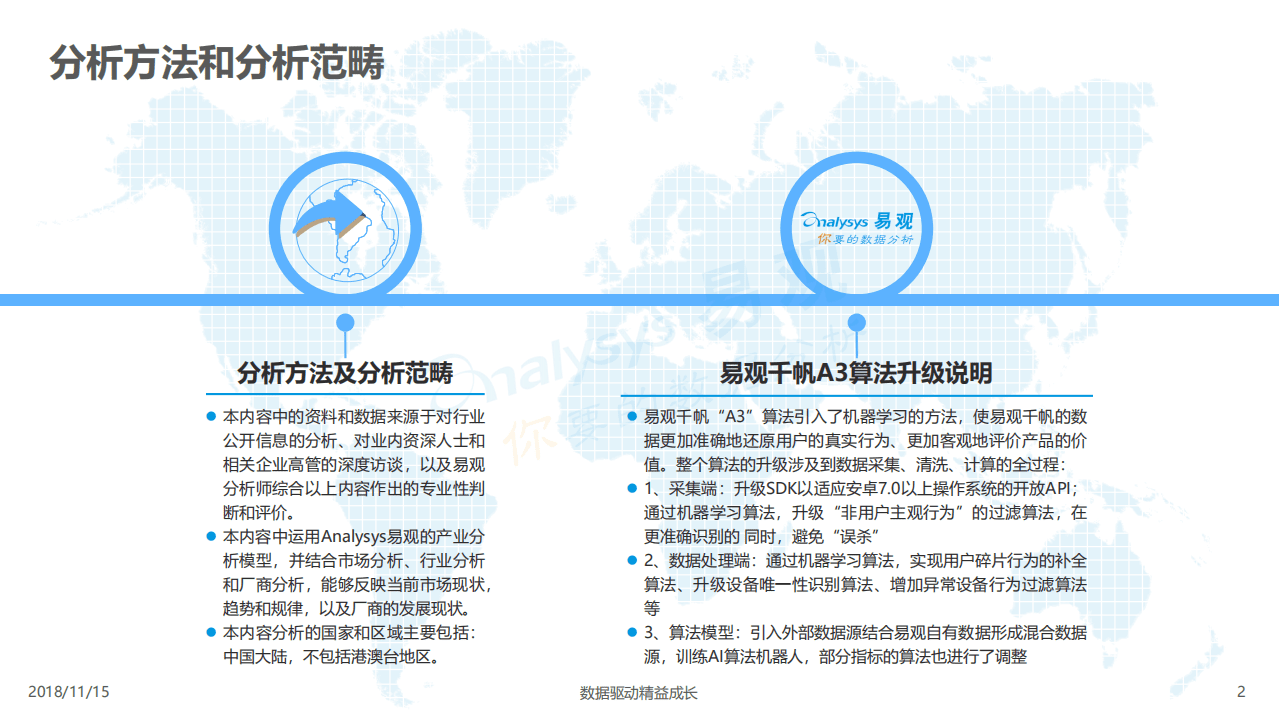 分析方法和分析范畴

Analysys 易观
你要的数据分析

分析方法及分析范畴

● 本内容中的资料和数据来源于对行业公开信息的分析、对业内资深人士和相关企业高管的深度访谈，以及易观分析师综合以上内容作出的专业性判断和评价。

● 本内容中运用Analysys易观的产业分析模型，并结合市场分析、行业分析和厂商分析，能够反映当前市场现状，趋势和规律，以及厂商的发展现状。

● 本内容分析的国家和区域主要包括：中国大陆，不包括港澳台地区。

易观千帆A3算法升级说明

● 易观千帆“A3”算法引入了机器学习的方法，使易观千帆的数据更加准确地还原用户的真实行为、更加客观地评价产品的价值。整个算法的升级涉及到数据采集、清洗、计算的全过程：

● 1、采集端：升级SDK以适应安卓7.0以上操作系统的开放API；通过机器学习算法，升级“非用户主观行为”的过滤算法，在更准确识别的 同时，避免“误杀”

● 2、数据处理端：通过机器学习算法，实现用户碎片行为的补全算法、升级设备唯一性识别算法、增加异常设备行为过滤算法等

● 3、算法模型：引入外部数据源结合易观自有数据形成混合数据源，训练AI算法机器人，部分指标的算法也进行了调整

2018/11/15

数据驱动精益成长

2